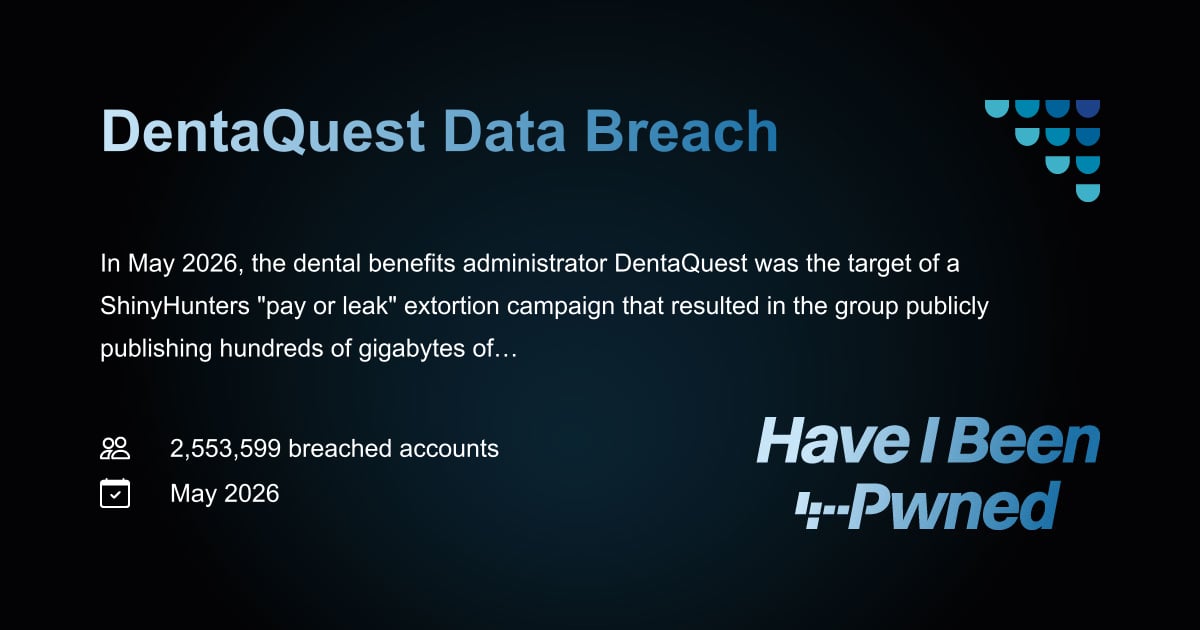 DentaQuest Data Breach

In May 2026, the dental benefits administrator DentaQuest was the target of a ShinyHunters "pay or leak" extortion campaign that resulted in the group publicly publishing hundreds of gigabytes of…

2,553,599 breached accounts

May 2026

Have I Been Pwned